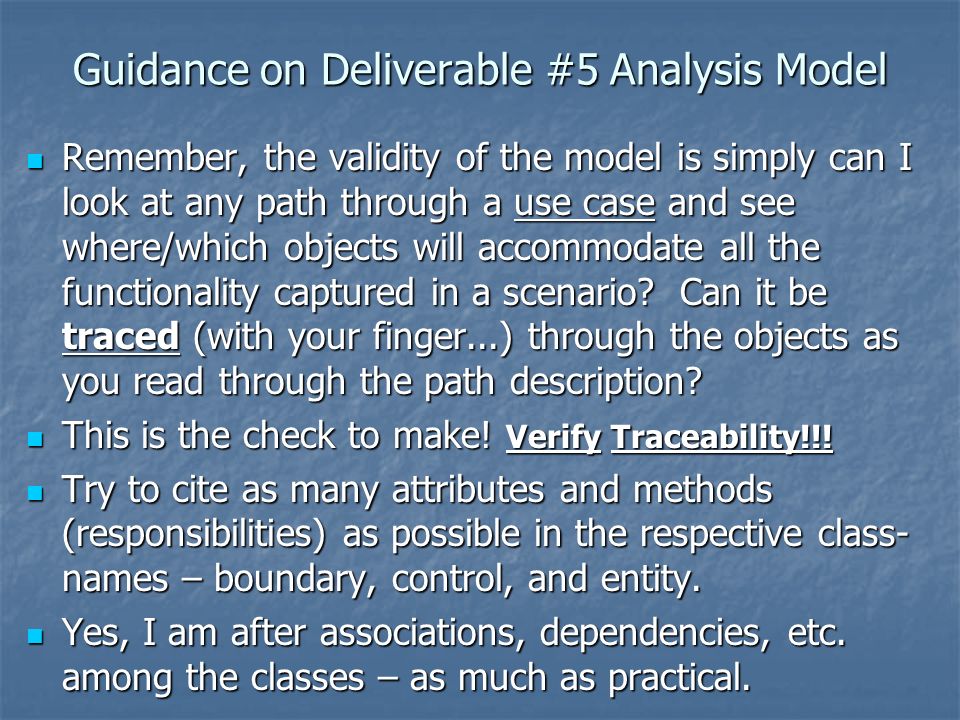 Guidance on Deliverable #5 Analysis Model

Remember, the validity of the model is simply can I look at any path through a use case and see where/which objects will accommodate all the functionality captured in a scenario?  Can it be traced (with your finger...) through the objects as you read through the path description?

This is the check to make! Verify Traceability!!!

Try to cite as many attributes and methods (responsibilities) as possible in the respective class-names – boundary, control, and entity.

Yes, I am after associations, dependencies, etc. among the classes – as much as practical.